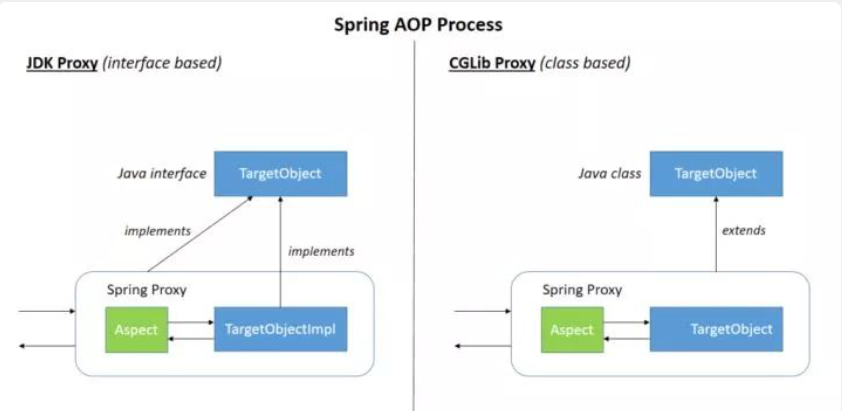 Spring AOP Process

JDK Proxy (interface based)

Java interface

TargetObject

implements

implements

Spring Proxy

Aspect

TargetObjectImpl

CGLib Proxy (class based)

Java class

TargetObject

extends

Spring Proxy

Aspect

TargetObject